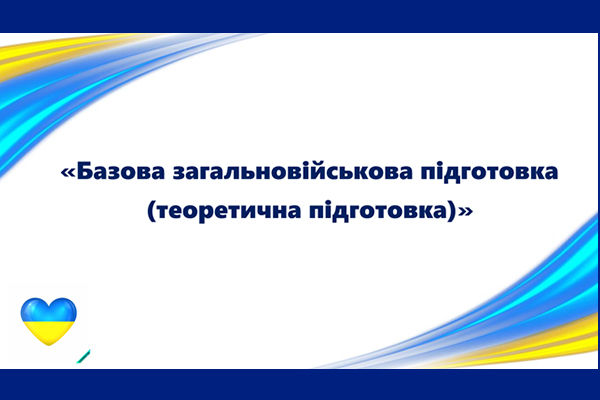 «Базова загальновійськова підготовка (теоретична підготовка)»